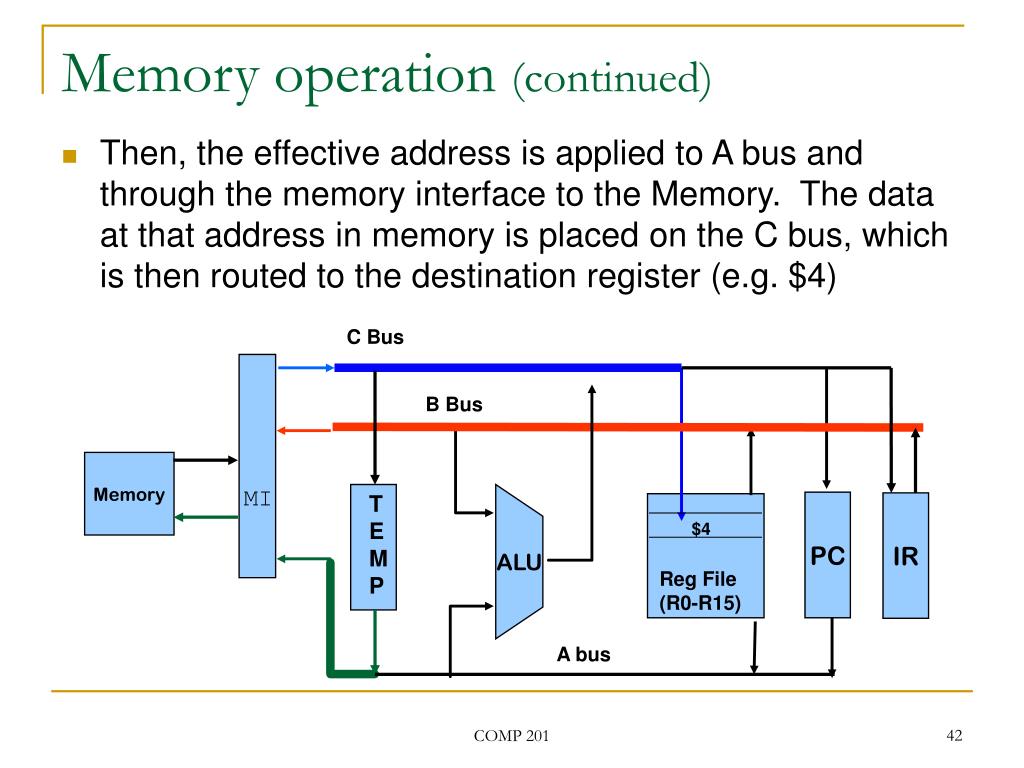 Memory operation (continued)

Then, the effective address is applied to A bus and through the memory interface to the Memory. The data at that address in memory is placed on the C bus, which is then routed to the destination register (e.g. \$4)

C Bus

B Bus

Memory

MI

T
E
M
P

ALU

\$4

Reg File
(R0-R15)

PC

IR

A bus

COMP 201

42